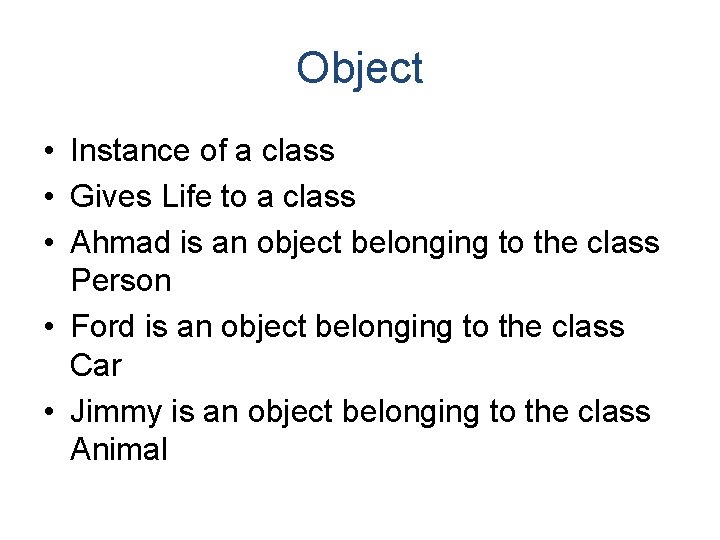 Object

• Instance of a class
• Gives Life to a class
• Ahmad is an object belonging to the class Person
• Ford is an object belonging to the class Car
• Jimmy is an object belonging to the class Animal